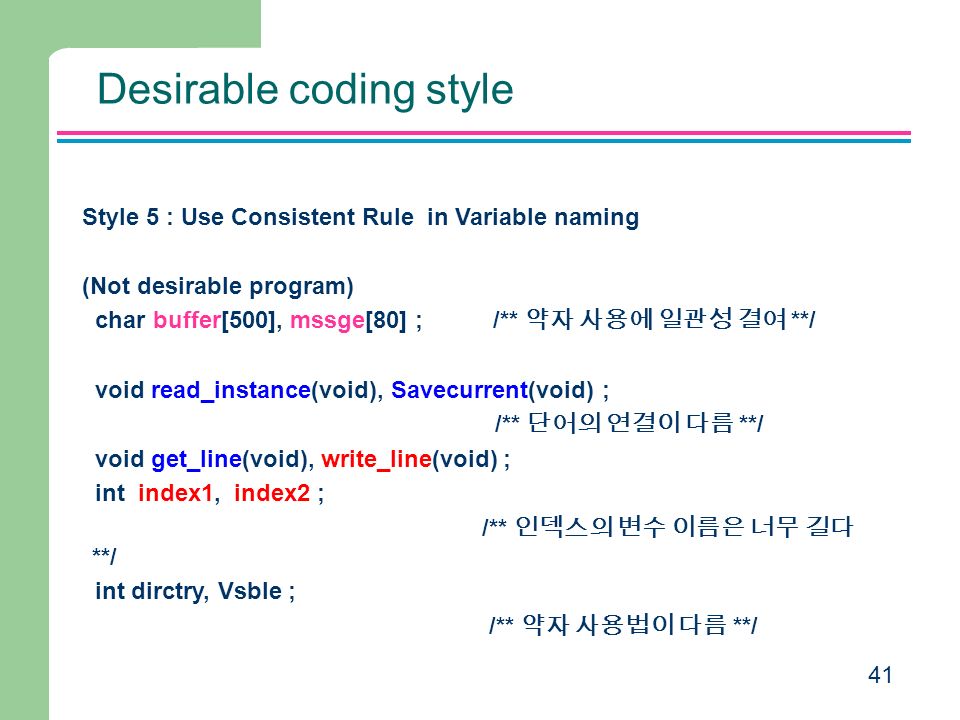 Desirable coding style

Style 5 : Use Consistent Rule in Variable naming

(Not desirable program)

char buffer[500], mssge[80] ; /** 약자 사용에 일관성 결여 **/

void read_instance(void), Savecurrent(void) ;

/** 단어의 연결이 다름 **/

void get_line(void), write_line(void) ;

int index1, index2 ;

/** 인덱스의 변수 이름은 너무 길다 **/

int dirctry, Vsble ;

/** 약자 사용법이 다름 **/

41